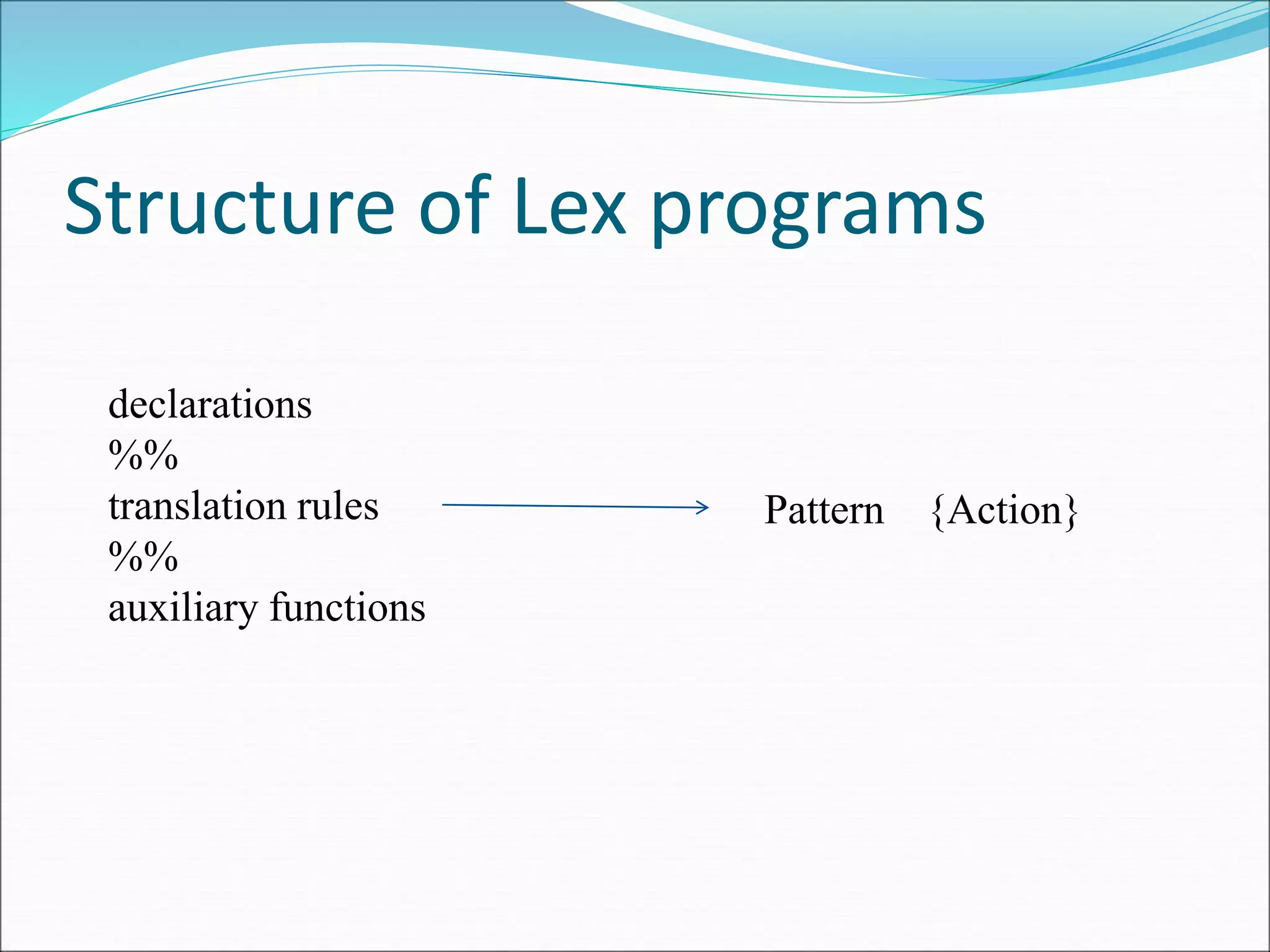 Structure of Lex programs

declarations
%%
translation rules
%%
auxiliary functions

Pattern {Action}